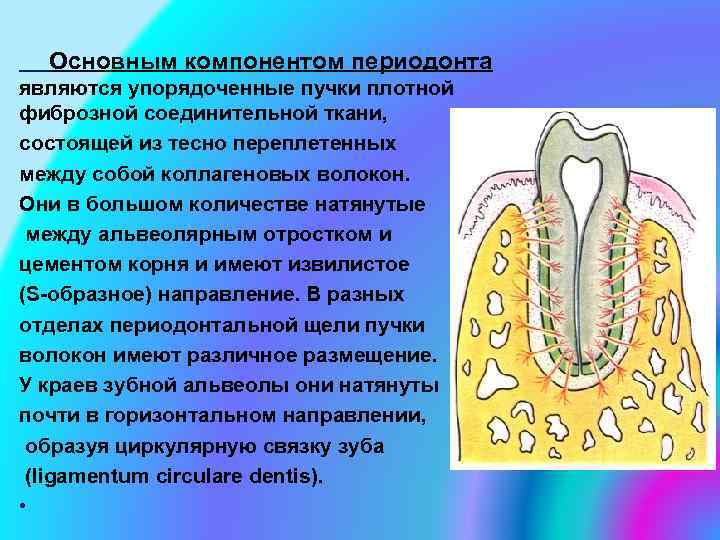 Основным компонентом периодонта являются упорядоченные пучки плотной фиброзной соединительной ткани, состоящей из тесно переплетенных между собой коллагеновых волокон. Они в большом количестве натянутые между альвеолярным отростком и цементом корня и имеют извилистое (S-образное) направление. В разных отделах периодонтальной щели пучки волокон имеют различное размещение. У краев зубной альвеолы они натянуты почти в горизонтальном направлении, образуя циркулярную связку зуба (ligamentum circulare dentis).

•